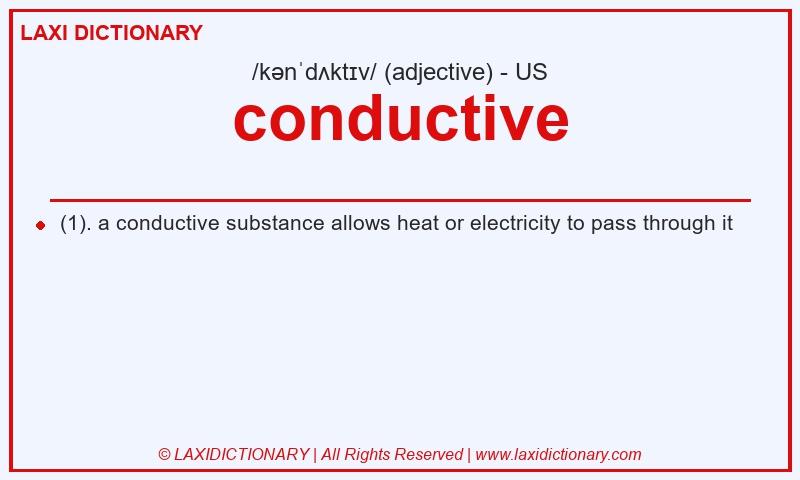 LAXI DICTIONARY

/kənˈdʌktɪv/ (adjective) - US

conductive

(1). a conductive substance allows heat or electricity to pass through it

© LAXIDICTIONARY | All Rights Reserved | www.laxidictionary.com